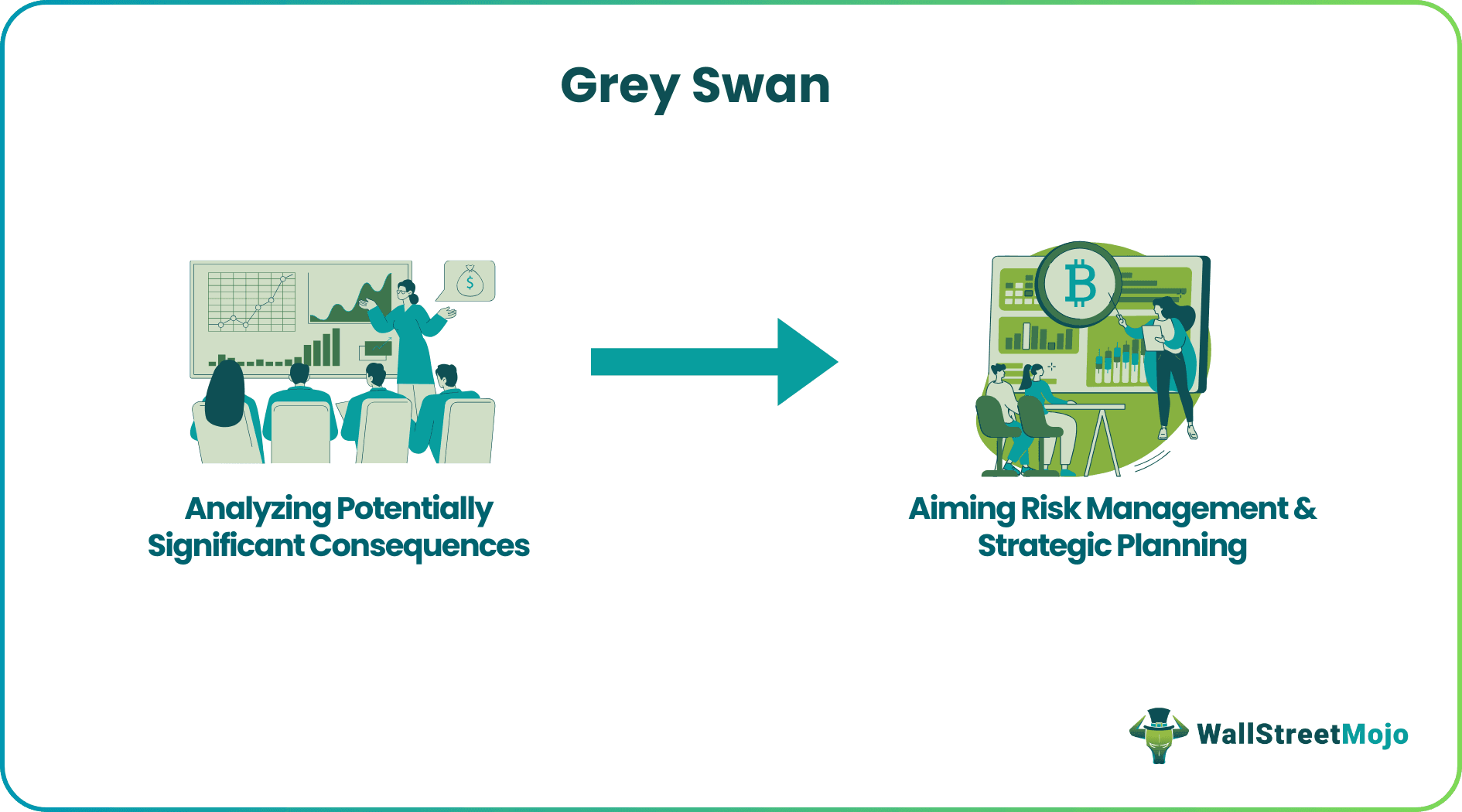 Grey Swan

Analyzing Potentially Significant Consequences

Aiming Risk Management & Strategic Planning

WallStreetMojo